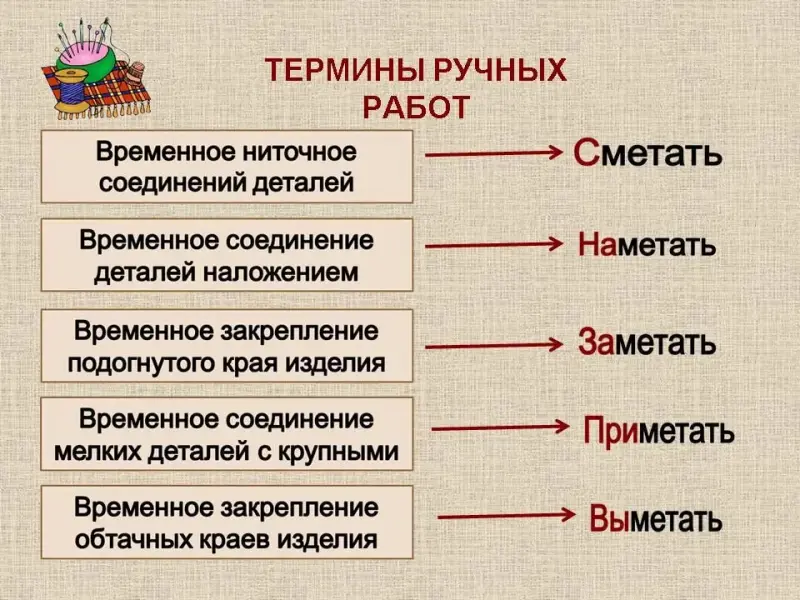 ТЕРМИНЫ РУЧНЫХ РАБОТ

Временное ниточное соединений деталей

Сметать

Временное соединение деталей наложением

Наметать

Временное закрепление подогнутого края изделия

Заметать

Временное соединение мелких деталей с крупными

Приметать

Временное закрепление обтачных краев изделия

Выметать